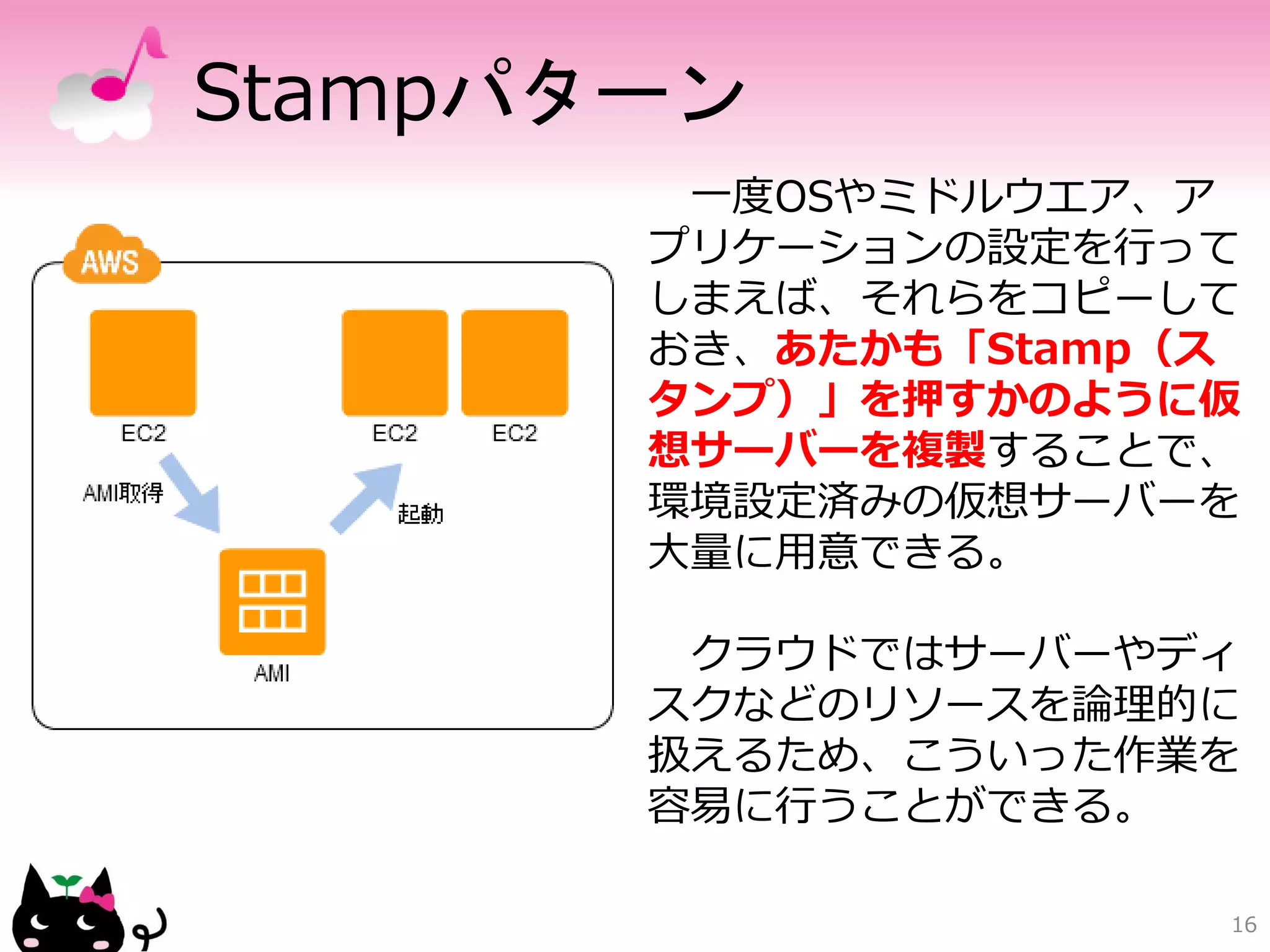 Stampパターン

AWS

EC2

EC2

EC2

AMI取得

起動

AMI

一度OSやミドルウエア、アプリケーションの設定を行ってしまえば、それらをコピーしておき、あたかも「Stamp（スタンプ）」を押すかのように仮想サーバーを複製することで、環境設定済みの仮想サーバーを大量に用意できる。

クラウドではサーバーやディスクなどのリソースを論理的に扱えるため、こういった作業を容易に行うことができる。

16